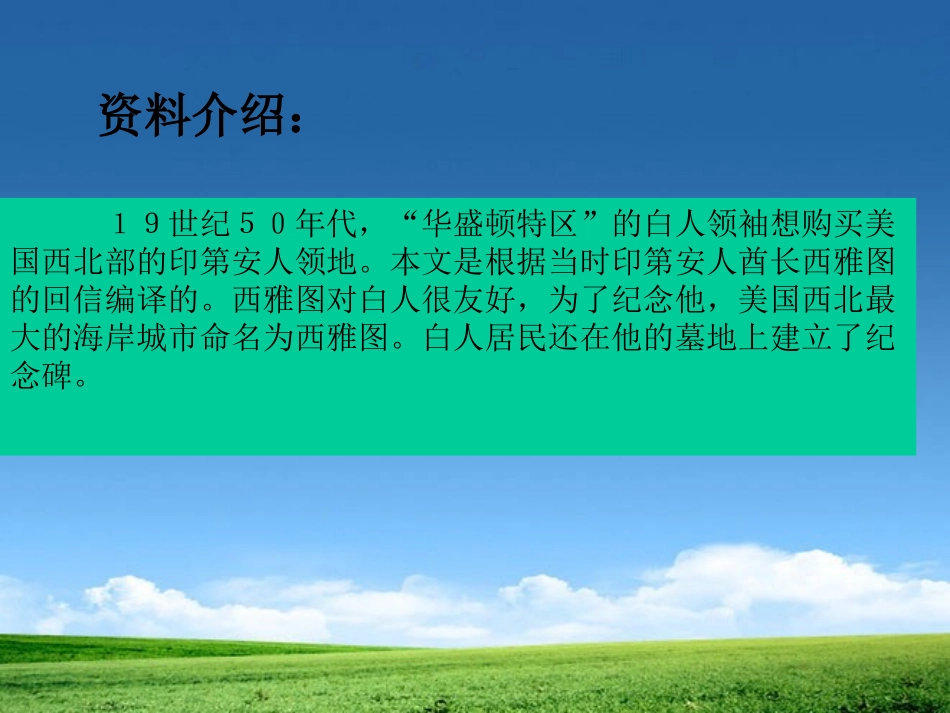 资料介绍：

１９世纪５０年代，“华盛顿特区”的白人领袖想购买美国西北部的印第安人领地。本文是根据当时印第安人酋长西雅图的回信编译的。西雅图对白人很友好，为了纪念他，美国西北最大的海岸城市命名为西雅图。白人居民还在他的墓地上建立了纪念碑。